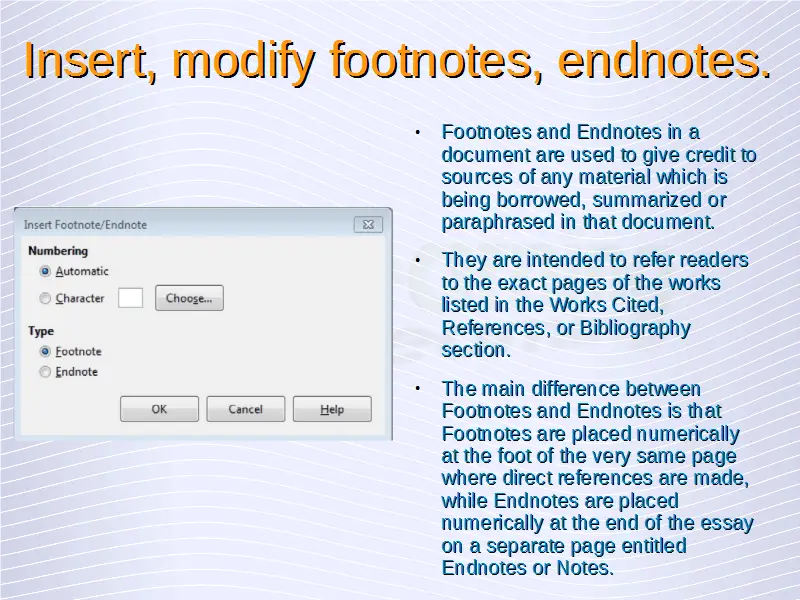 Insert, modify footnotes, endnotes.

Insert Footnote/Endnote

Numbering
Automatic
Character
Choose...

Type
Footnote
Endnote

OK
Cancel
Help

• Footnotes and Endnotes in a document are used to give credit to sources of any material which is being borrowed, summarized or paraphrased in that document.

• They are intended to refer readers to the exact pages of the works listed in the Works Cited, References, or Bibliography section.

• The main difference between Footnotes and Endnotes is that Footnotes are placed numerically at the foot of the very same page where direct references are made, while Endnotes are placed numerically at the end of the essay on a separate page entitled Endnotes or Notes.